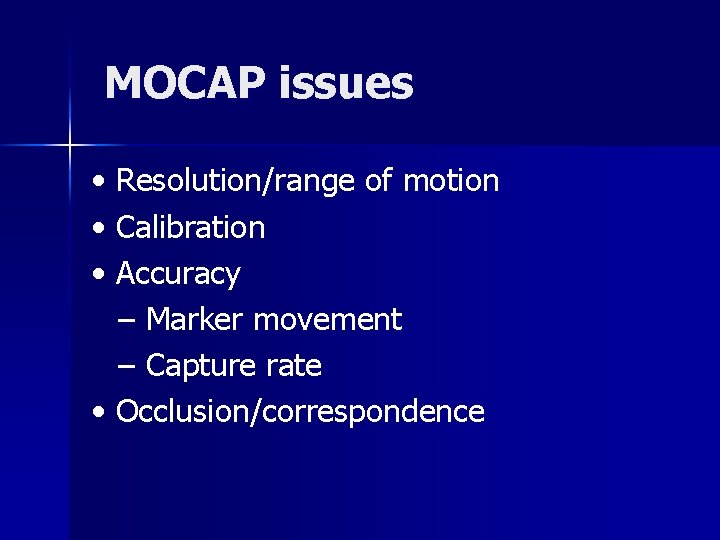 MOCAP issues

• Resolution/range of motion
• Calibration
• Accuracy
– Marker movement
– Capture rate
• Occlusion/correspondence